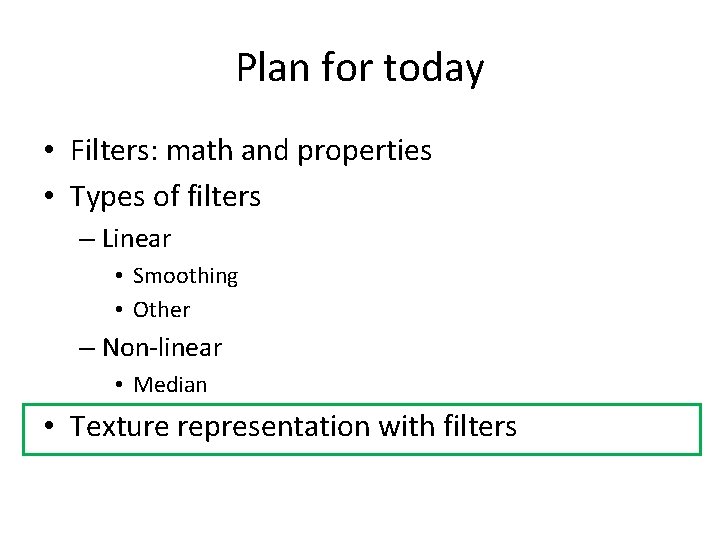 Plan for today

• Filters: math and properties
• Types of filters
  – Linear
    • Smoothing
    • Other
  – Non-linear
    • Median
• Texture representation with filters